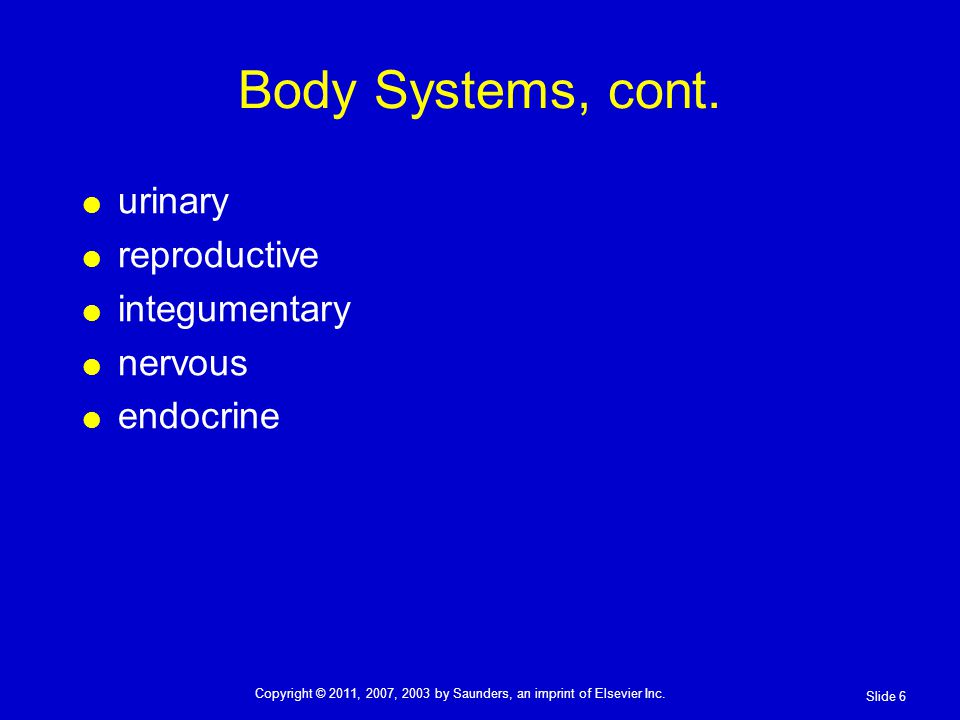 Body Systems, cont.

- urinary
- reproductive
- integumentary
- nervous
- endocrine

Copyright © 2011, 2007, 2003 by Saunders, an imprint of Elsevier Inc.

Slide 6